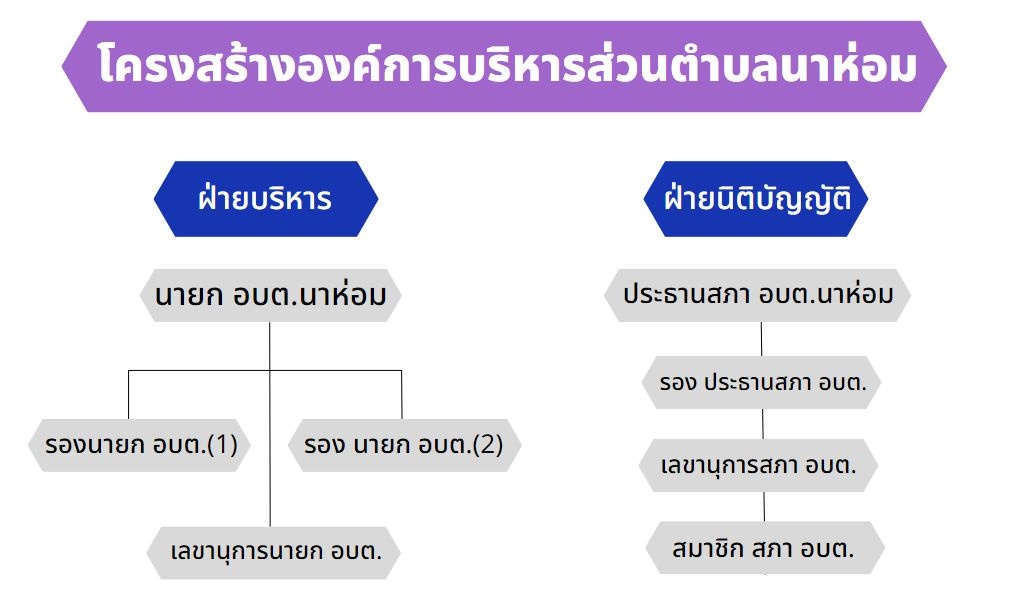 โครงสร้างองค์การบริหารส่วนตำบลนาห่อม

ฝ่ายบริหาร

นายก อบต.นาห่อม

รองนายก อบต.(1)

รอง นายก อบต.(2)

เลขานุการนายก อบต.

ฝ่ายนิติบัญญัติ

ประธานสภา อบต.นาห่อม

รอง ประธานสภา อบต.

เลขานุการสภา อบต.

สมาชิก สภา อบต.